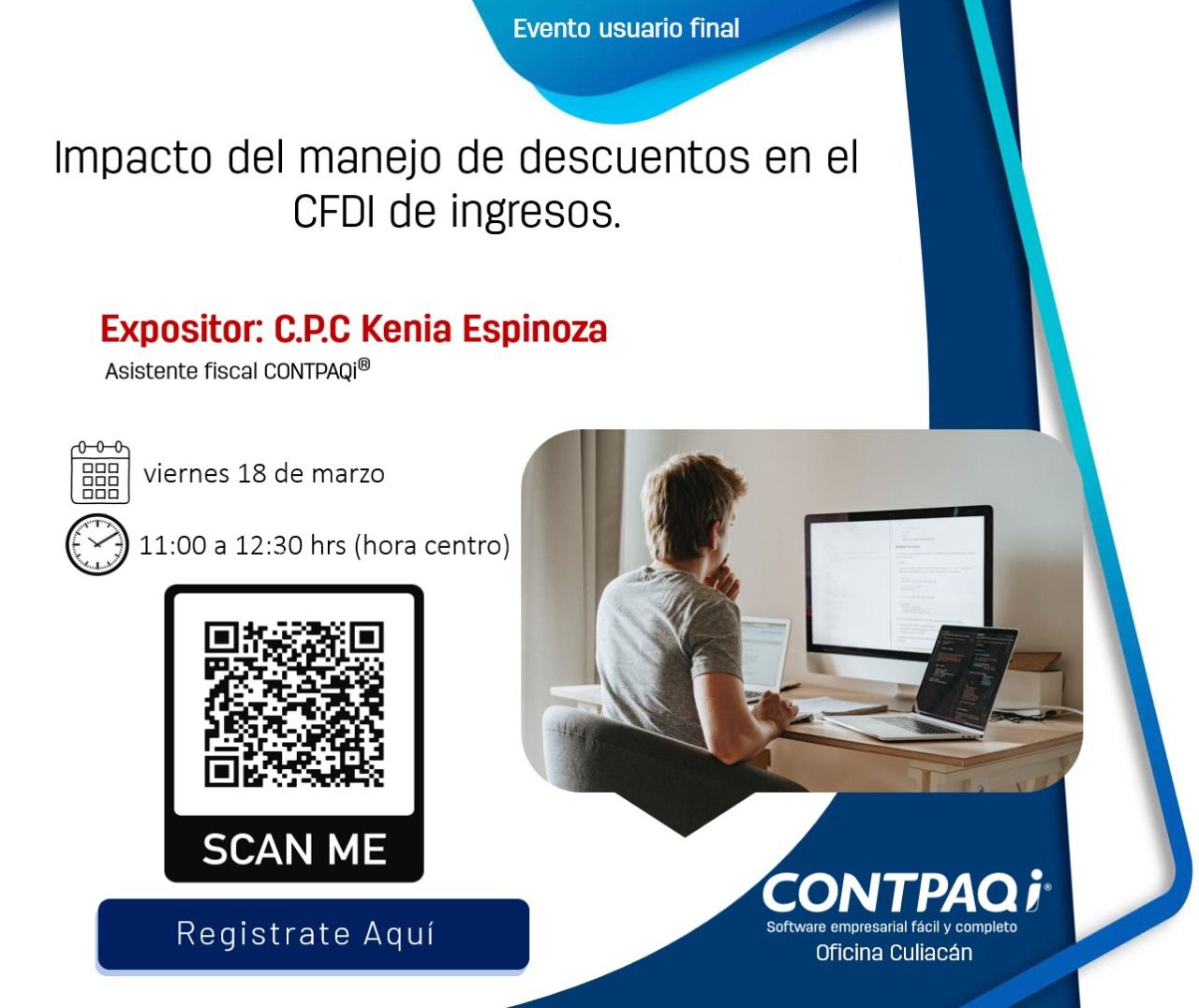 Evento usuario final

Impacto del manejo de descuentos en el CFDI de ingresos.

Expositor: C.P.C Kenia Espinoza

Asistente fiscal CONTPAQi®

viernes 18 de marzo

11:00 a 12:30 hrs (hora centro)

SCAN ME

Registrate Aquí

CONTPAQi®

Software empresarial fácil y completo

Oficina Culiacán